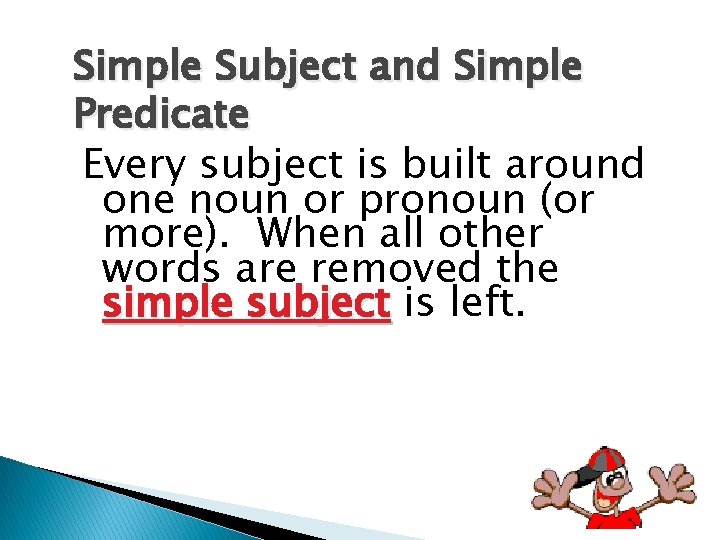 Simple Subject and Simple Predicate

Every subject is built around one noun or pronoun (or more). When all other words are removed the simple subject is left.